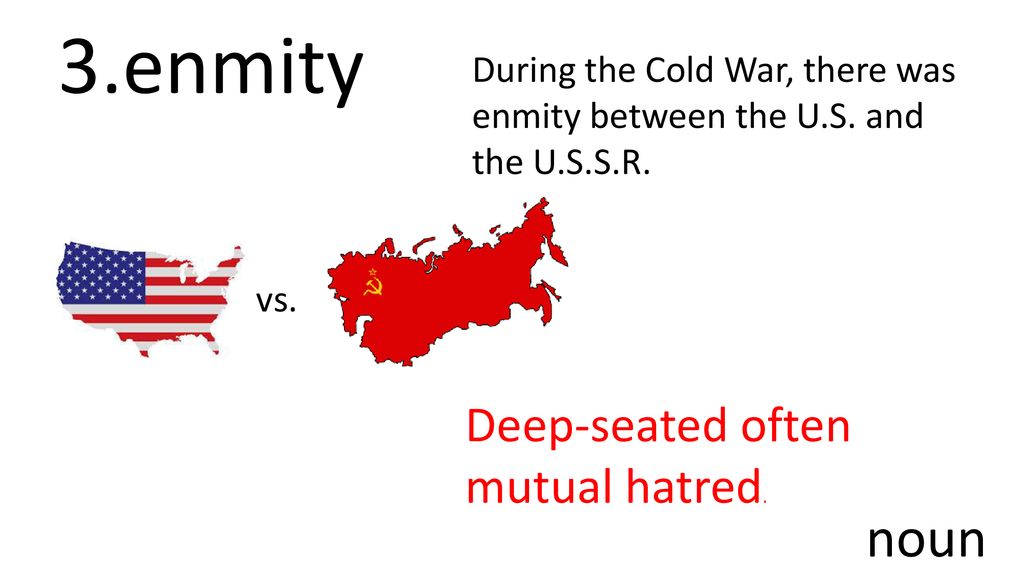 3.enmity

During the Cold War, there was enmity between the U.S. and the U.S.S.R.

vs.

Deep-seated often mutual hatred.

noun